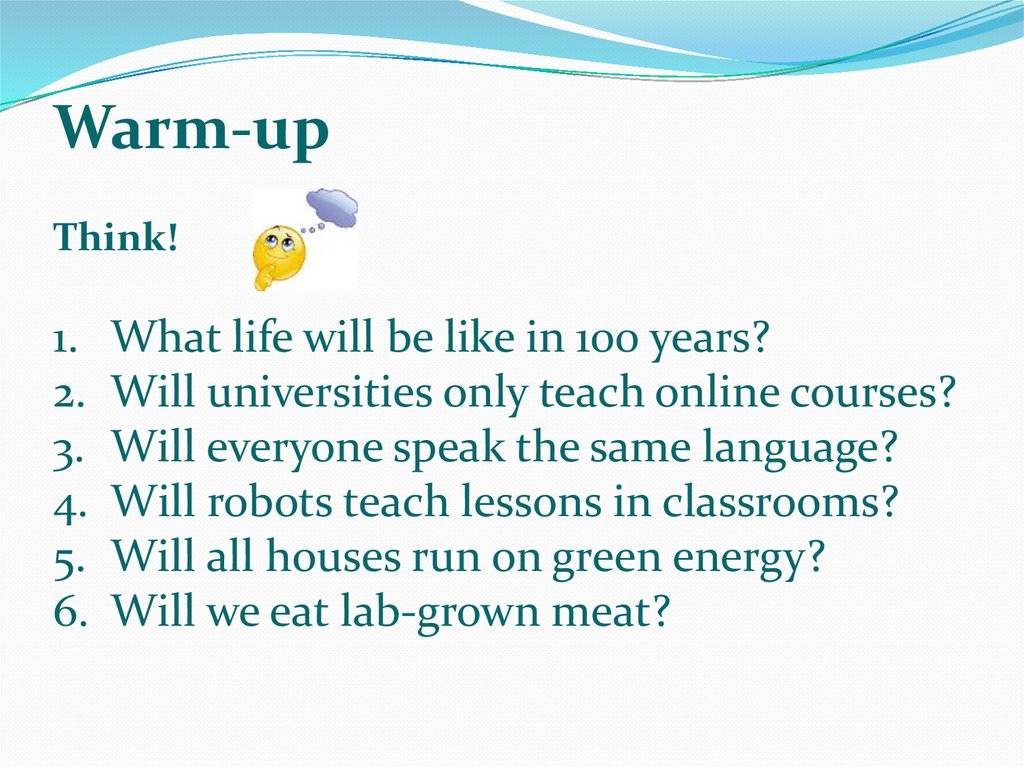 Warm-up

Think!

1. What life will be like in 100 years?
2. Will universities only teach online courses?
3. Will everyone speak the same language?
4. Will robots teach lessons in classrooms?
5. Will all houses run on green energy?
6. Will we eat lab-grown meat?